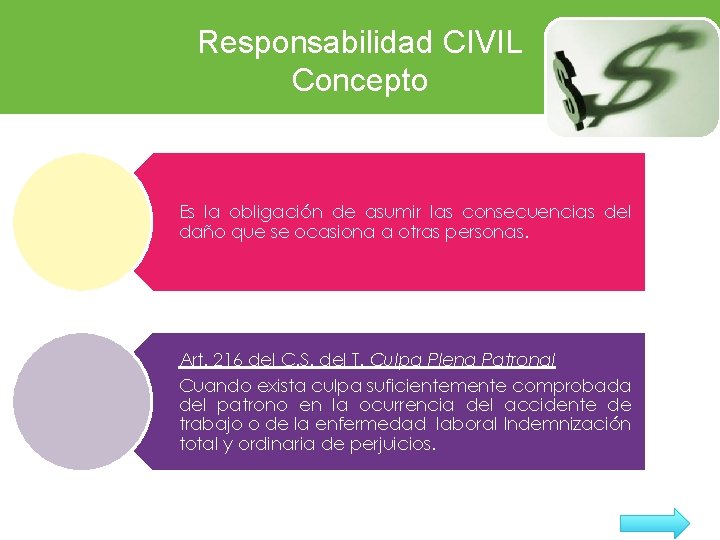 Responsabilidad CIVIL
Concepto

Es la obligación de asumir las consecuencias del daño que se ocasiona a otras personas.

Art. 216 del C.S. del T. Culpa Plena Patronal

Cuando exista culpa suficientemente comprobada del patrono en la ocurrencia del accidente de trabajo o de la enfermedad laboral Indemnización total y ordinaria de perjuicios.